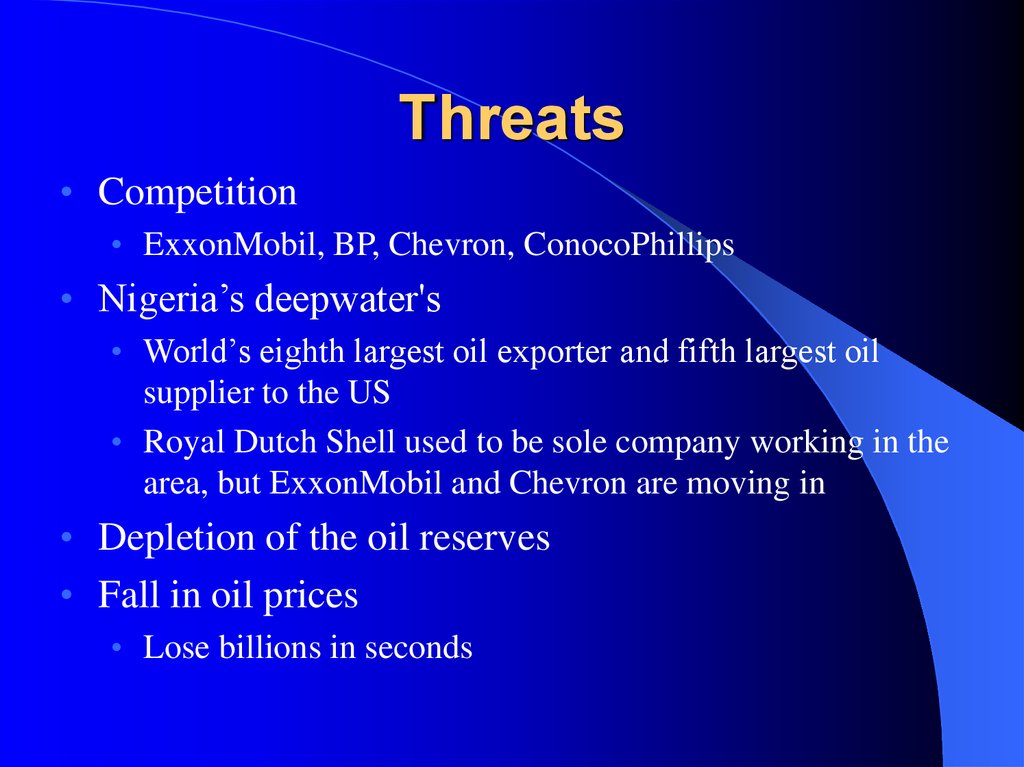 Threats

• Competition
 • ExxonMobil, BP, Chevron, ConocoPhillips
• Nigeria’s deepwater's
 • World’s eighth largest oil exporter and fifth largest oil supplier to the US
 • Royal Dutch Shell used to be sole company working in the area, but ExxonMobil and Chevron are moving in
• Depletion of the oil reserves
• Fall in oil prices
 • Lose billions in seconds